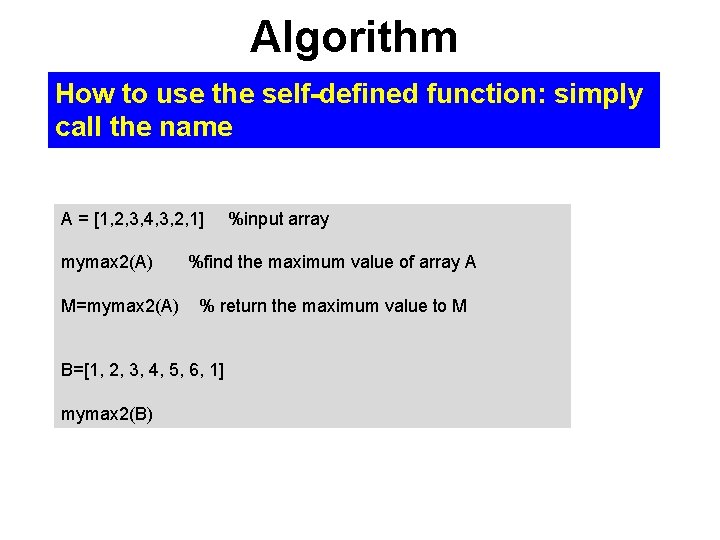 Algorithm

How to use the self-defined function: simply call the name

A = [1,2,3,4,3,2,1]     %input array

mymax2(A)     %find the maximum value of array A

M=mymax2(A)     % return the maximum value to M

B=[1, 2, 3, 4, 5, 6, 1]

mymax2(B)